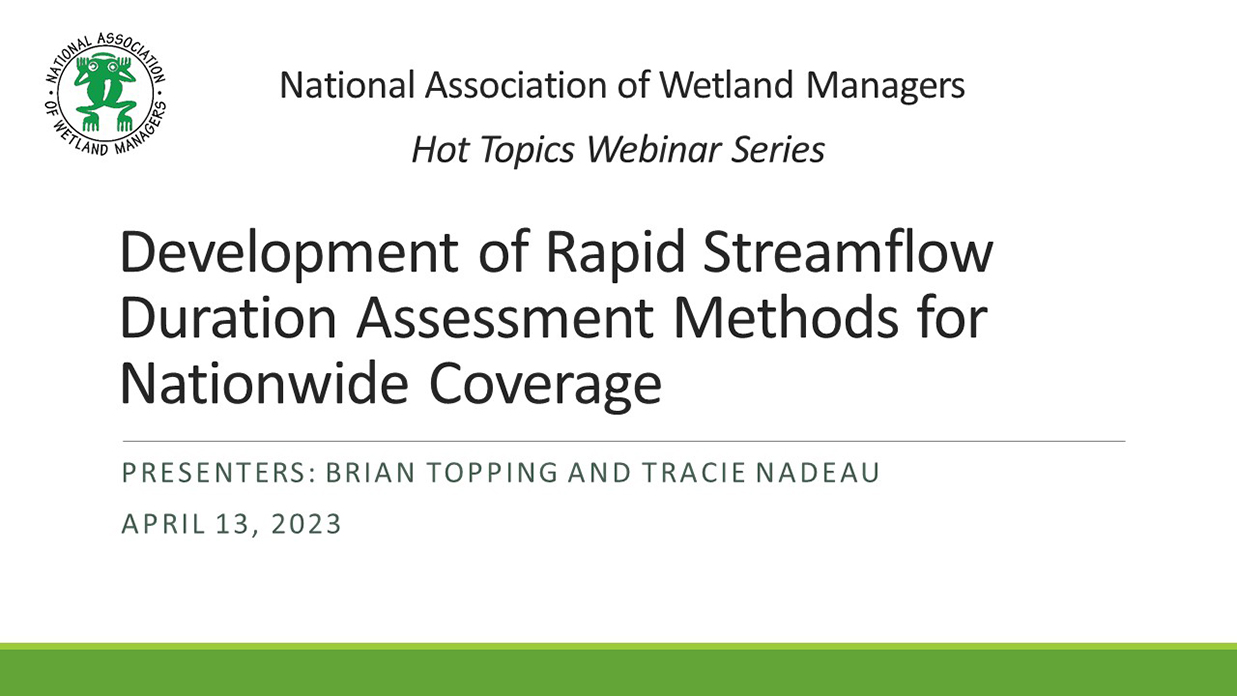 NATIONAL ASSOCIATION OF WETLAND MANAGERS

National Association of Wetland Managers

Hot Topics Webinar Series

Development of Rapid Streamflow Duration Assessment Methods for Nationwide Coverage

PRESENTERS: BRIAN TOPPING AND TRACIE NADEAU

APRIL 13, 2023